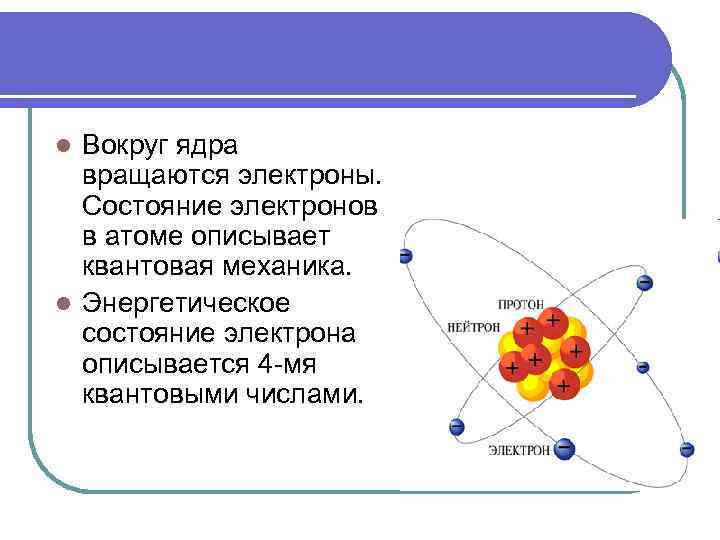 Вокруг ядра вращаются электроны. Состояние электронов в атоме описывает квантовая механика.

Энергетическое состояние электрона описывается 4-мя квантовыми числами.

ПРОТОН
НЕЙТРОН
ЭЛЕКТРОН